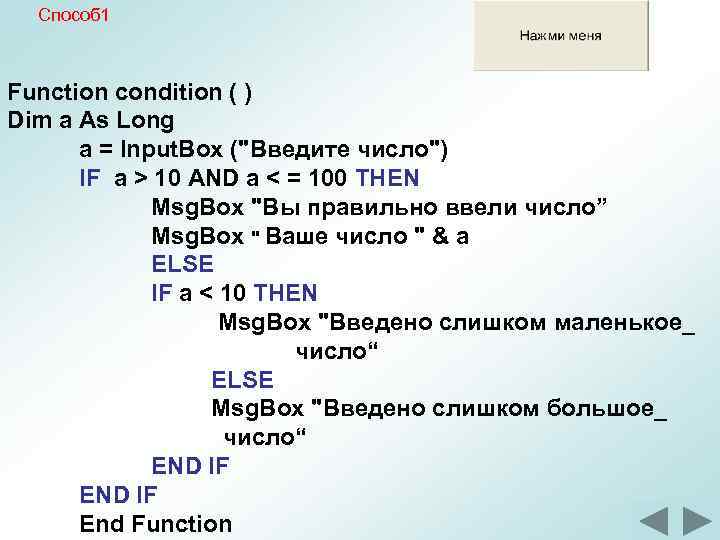 Способ1

Нажми меня

Function condition ( )
Dim a As Long
a = InputBox ("Введите число")
IF a > 10 AND a < = 100 THEN
MsgBox "Вы правильно ввели число”
MsgBox " Ваше число " & a
ELSE
IF a < 10 THEN
MsgBox "Введено слишком маленькое_ число“
ELSE
MsgBox "Введено слишком большое_ число“
END IF
END IF
End Function